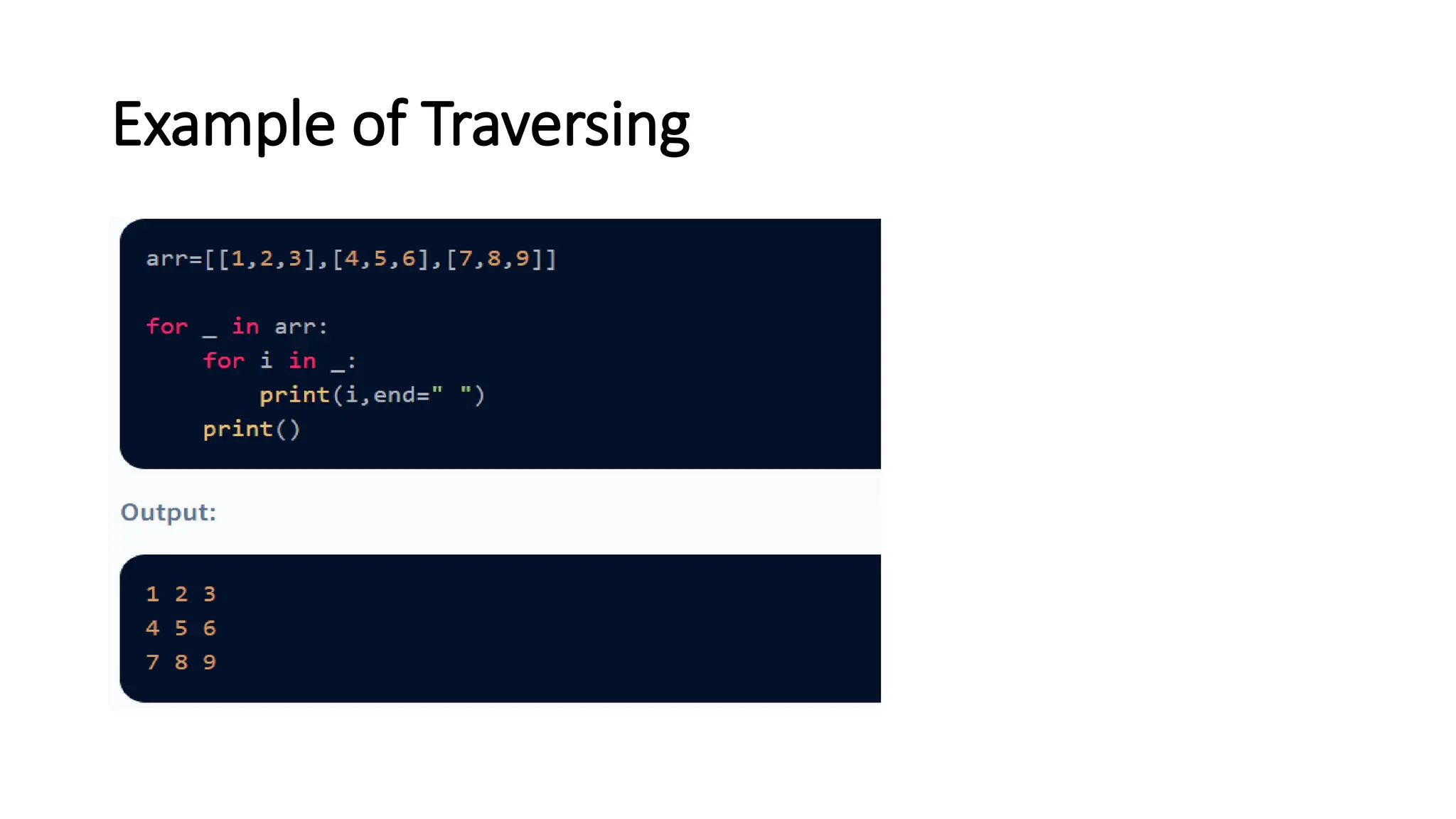 Example of Traversing

arr=[[1,2,3],[4,5,6],[7,8,9]]

for _ in arr:
    for i in _:
        print(i,end=" ")
    print()

Output:

1 2 3
4 5 6
7 8 9